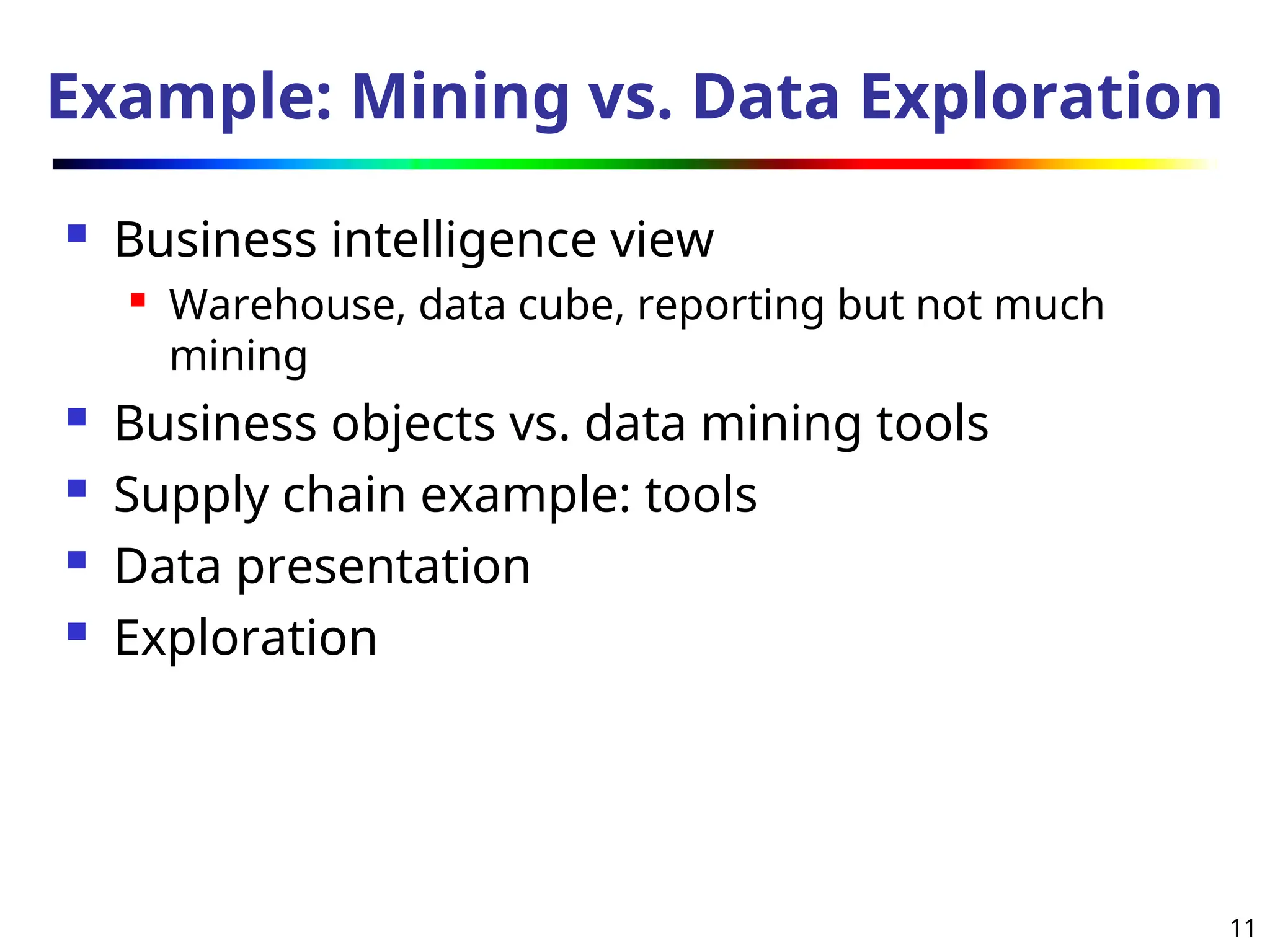 Example: Mining vs. Data Exploration

- Business intelligence view
  - Warehouse, data cube, reporting but not much mining
- Business objects vs. data mining tools
- Supply chain example: tools
- Data presentation
- Exploration

11